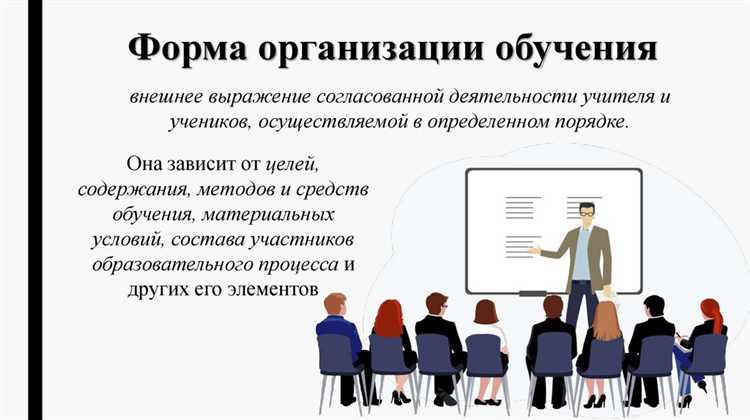 Форма организации обучения

внешнее выражение согласованной деятельности учителя и учеников, осуществляемой в определенном порядке.

Она зависит от целей, содержания, методов и средств обучения, материальных условий, состава участников образовательного процесса и других его элементов